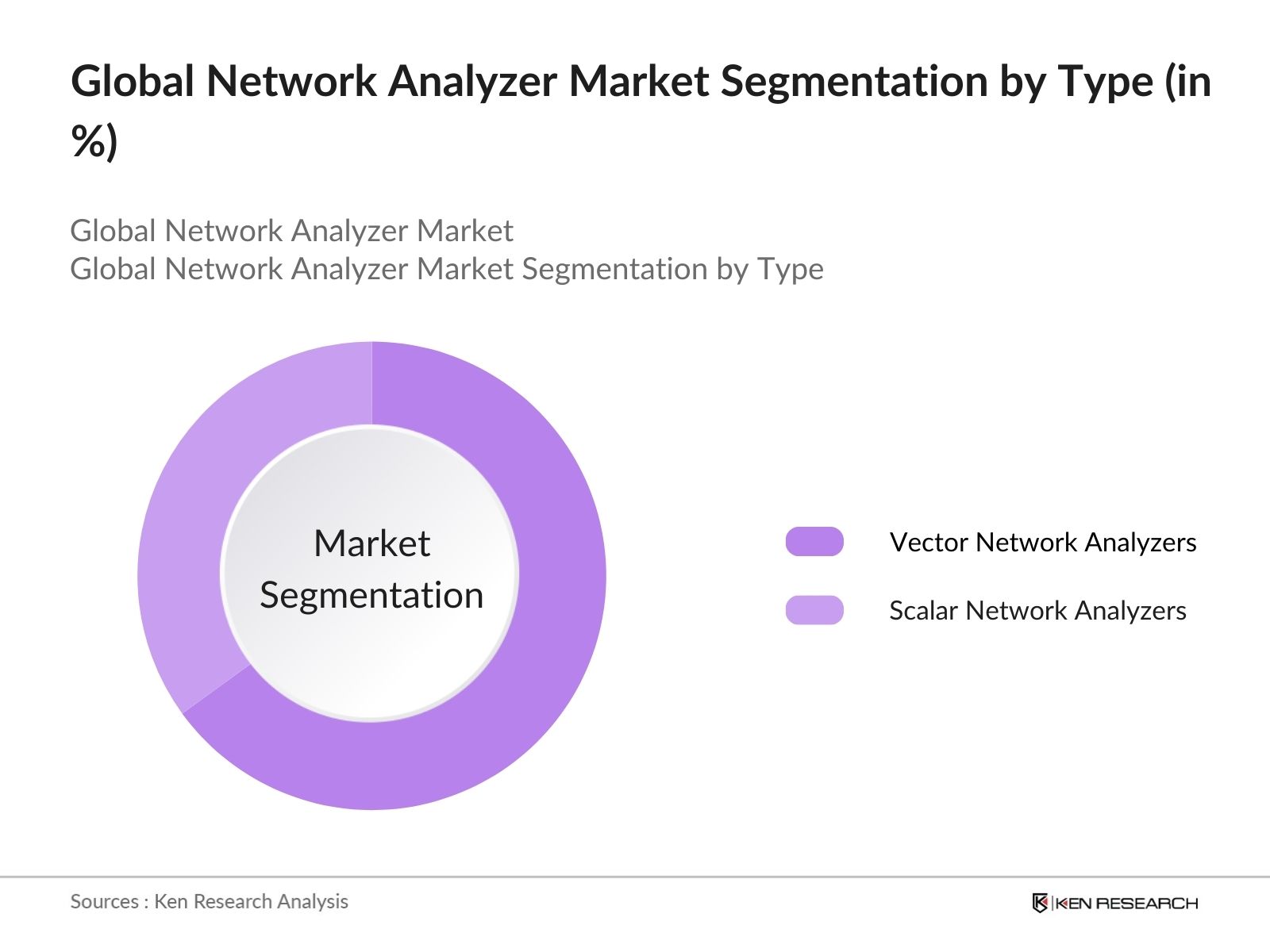 Global Network Analyzer Market Segmentation by Type (in %)

Global Network Analyzer Market
Global Network Analyzer Market Segmentation by Type

Market Segmentation

Vector Network Analyzers

Scalar Network Analyzers

Sources : Ken Research Analysis

KEN RESEARCH